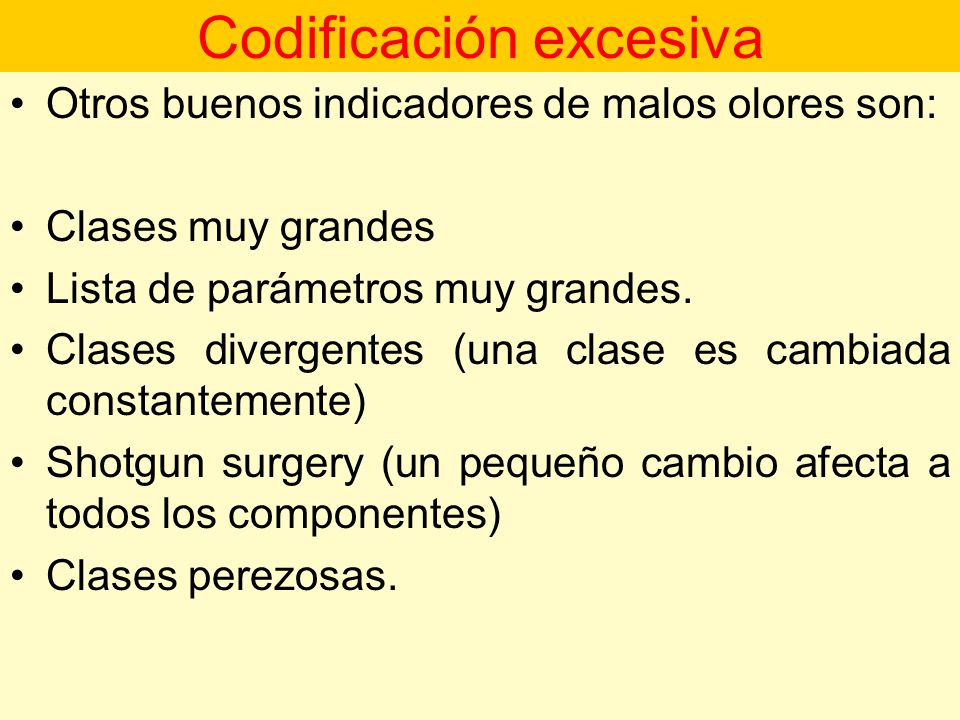 Codificación excesiva

• Otros buenos indicadores de malos olores son:

• Clases muy grandes
• Lista de parámetros muy grandes.
• Clases divergentes (una clase es cambiada constantemente)
• Shotgun surgery (un pequeño cambio afecta a todos los componentes)
• Clases perezosas.